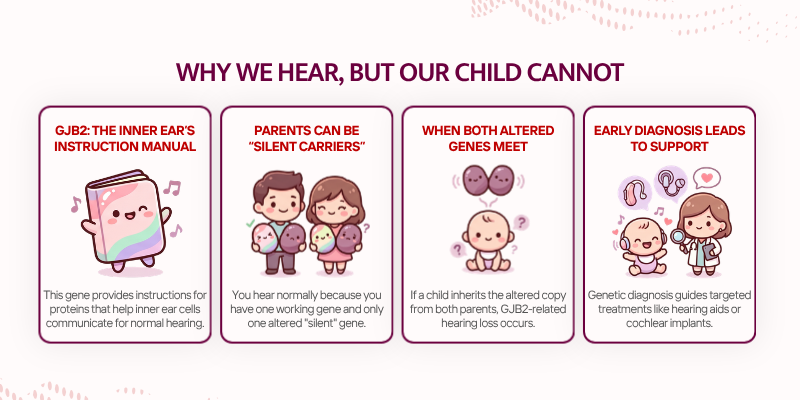 WHY WE HEAR, BUT OUR CHILD CANNOT

GJB2: THE INNER EAR'S INSTRUCTION MANUAL

This gene provides instructions for proteins that help inner ear cells communicate for normal hearing.

PARENTS CAN BE "SILENT CARRIERS"

You hear normally because you have one working gene and only one altered "silent" gene.

WHEN BOTH ALTERED GENES MEET

If a child inherits the altered copy from both parents, GJB2-related hearing loss occurs.

EARLY DIAGNOSIS LEADS TO SUPPORT

Genetic diagnosis guides targeted treatments like hearing aids or cochlear implants.